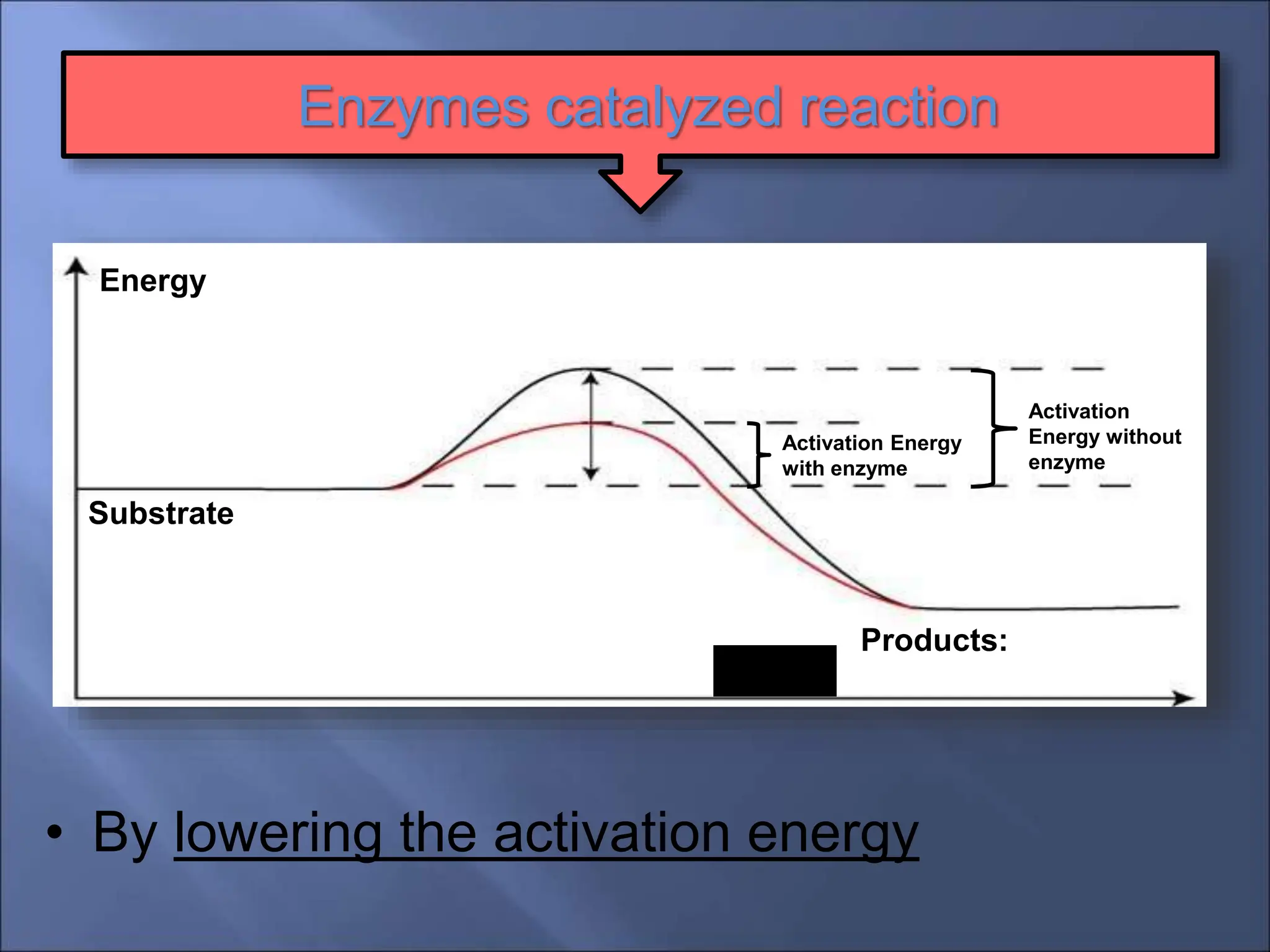 Enzymes catalyzed reaction

Energy

Activation Energy with enzyme

Activation Energy without enzyme

Substrate

Products:

• By lowering the activation energy